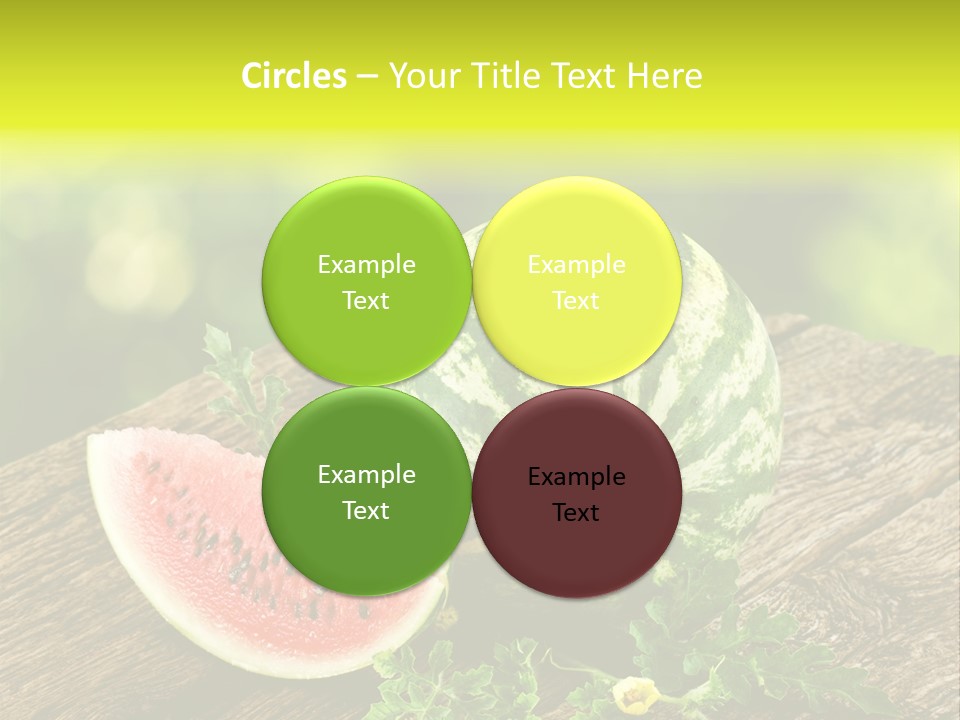 Circles – Your Title Text Here

Example Text

Example Text

Example Text

Example Text